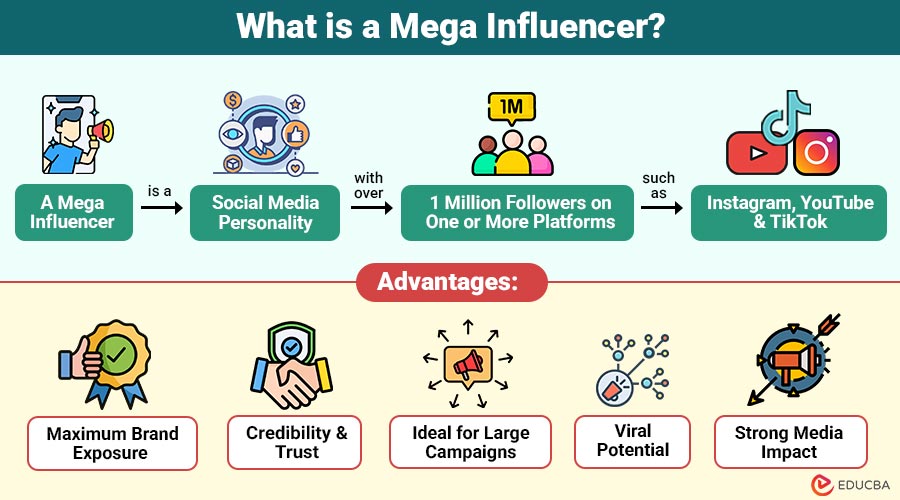 What is a Mega Influencer?

1M

A Mega Influencer

is a

Social Media Personality

with over

1 Million Followers on One or More Platforms

such as

Instagram, YouTube & TikTok

Advantages:

Maximum Brand Exposure

Credibility & Trust

Ideal for Large Campaigns

Viral Potential

Strong Media Impact

EDUCBA